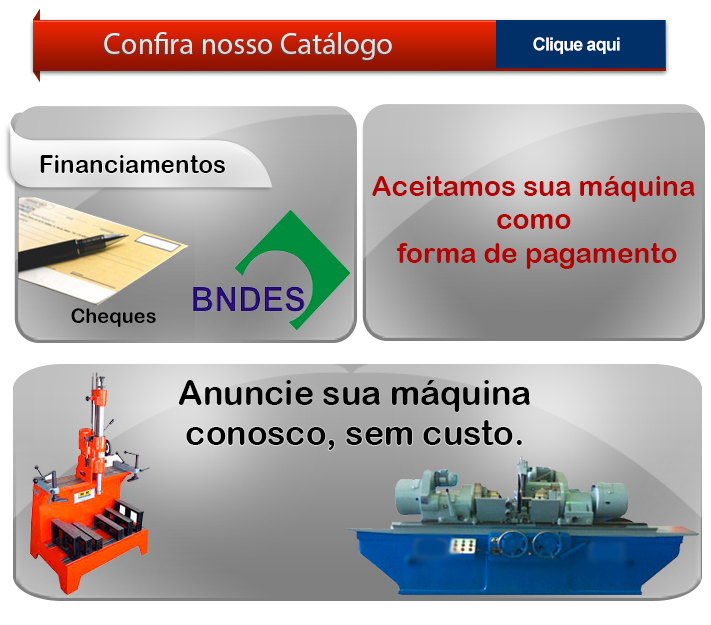 Confira nosso Catálogo

Clique aqui

Financiamentos

Cheques

BNDES

Aceitamos sua máquina como forma de pagamento

Anuncie sua máquina conosco, sem custo.